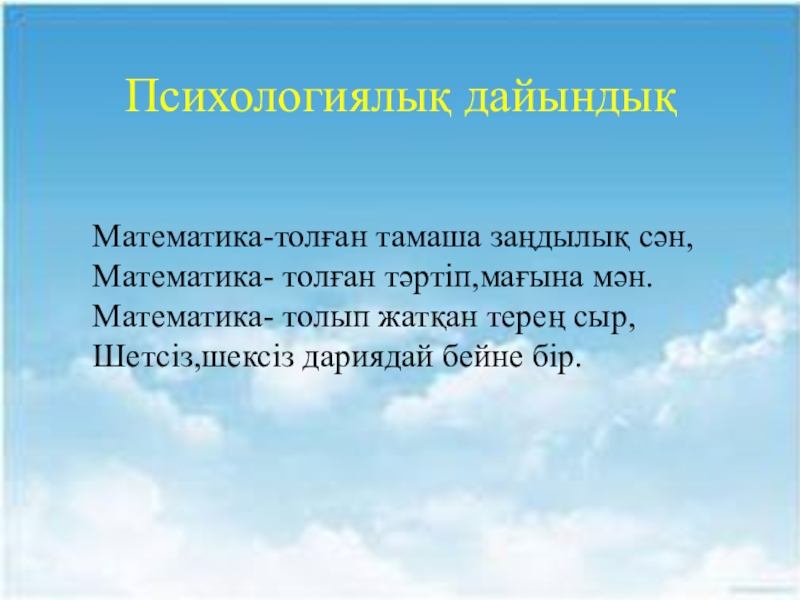 Психологиялық дайындық

Математика-толған тамаша заңдылық сән,
Математика- толған тәртіп,мағына мән.
Математика- толып жатқан терең сыр,
Шетсіз,шексіз дариядай бейне бір.